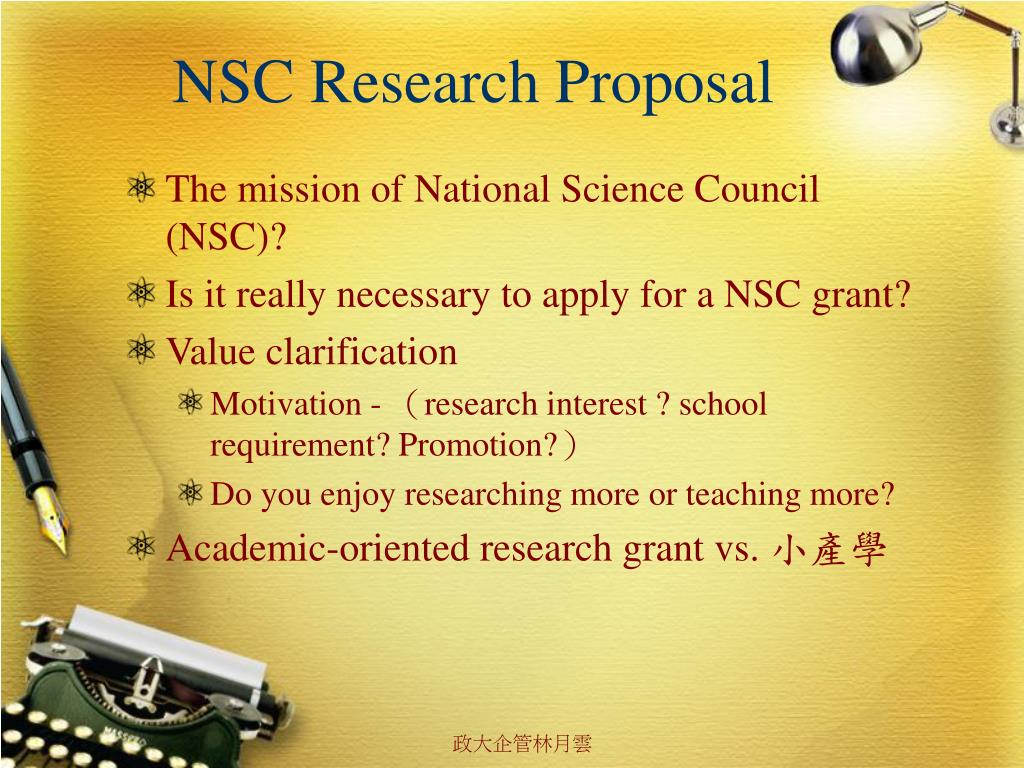 NSC Research Proposal

The mission of National Science Council (NSC)?

Is it really necessary to apply for a NSC grant?

Value clarification

Motivation - （research interest ? school requirement? Promotion?）

Do you enjoy researching more or teaching more?

Academic-oriented research grant vs. 小產學

政大企管林月雲